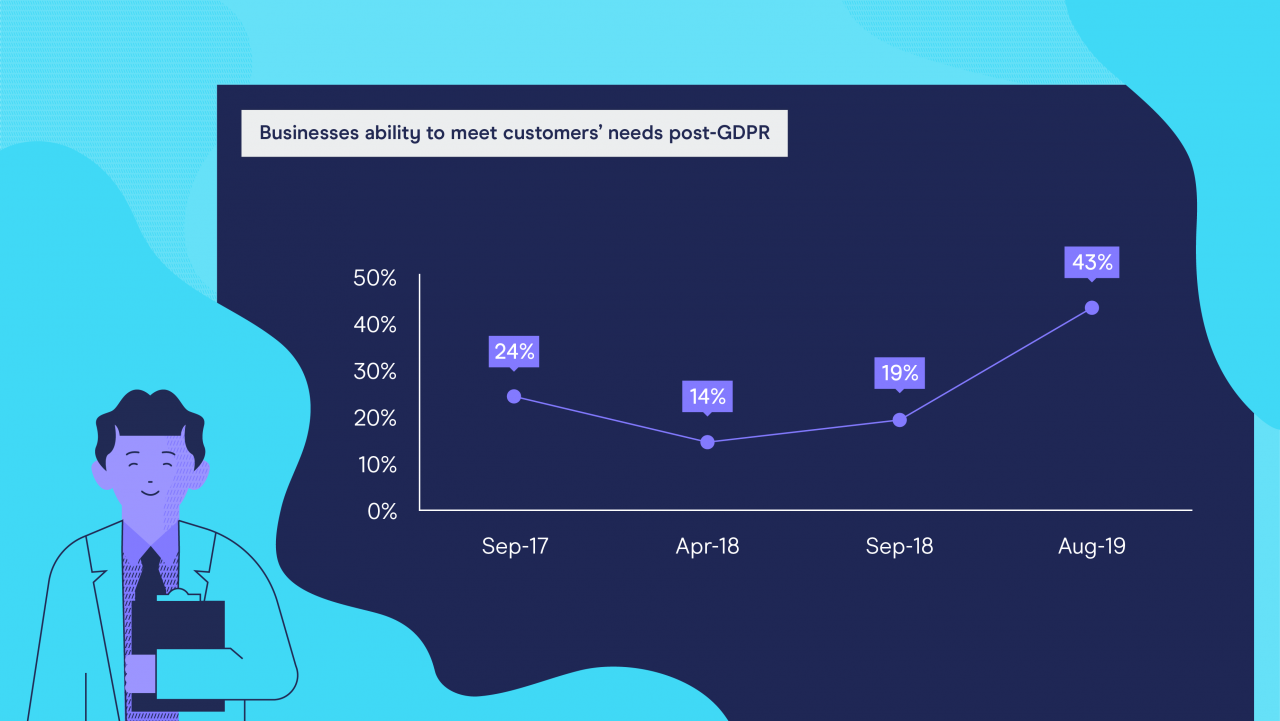 Businesses ability to meet customers' needs post-GDPR

50%
40%
30%
20%
10%
0%

24%
14%
19%
43%

Sep-17
Apr-18
Sep-18
Aug-19